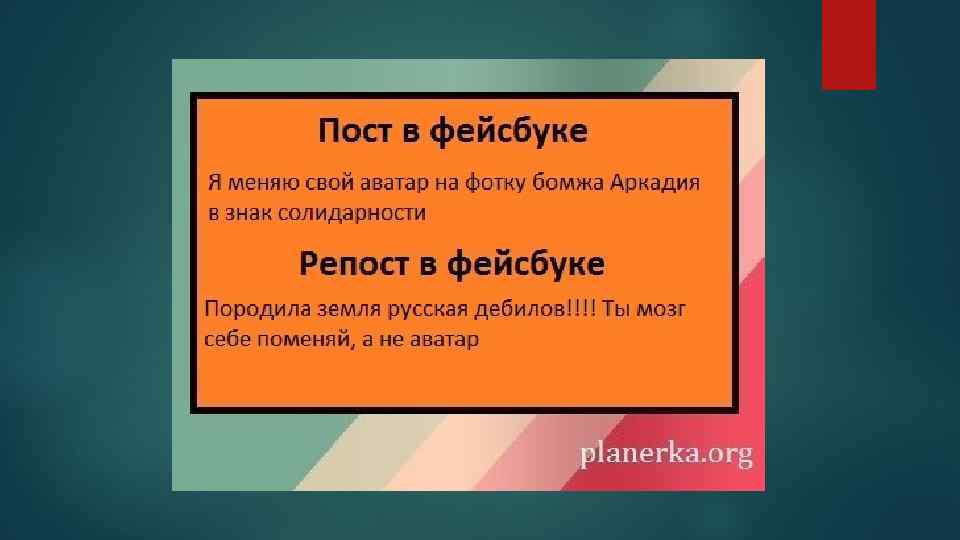 Пост в фейсбуке

Я меняю свой аватар на фотку бомжа Аркадия в знак солидарности

Репост в фейсбуке

Породила земля русская дебилов!!!! Ты мозг себе поменяй, а не аватар

planerka.org